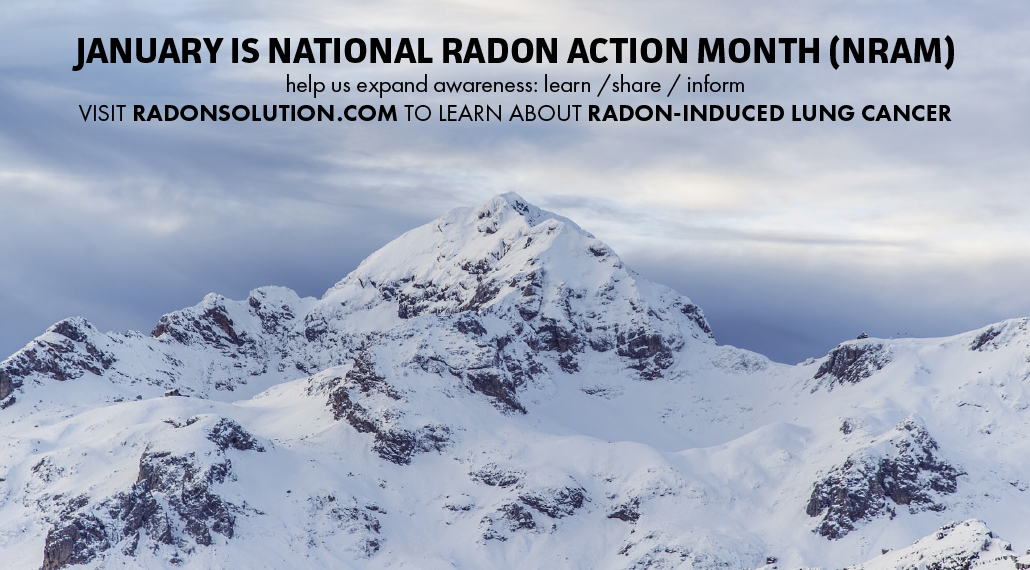 JANUARY IS NATIONAL RADON ACTION MONTH (NRAM)
help us expand awareness: learn /share / inform
VISIT RADONSOLUTION.COM TO LEARN ABOUT RADON-INDUCED LUNG CANCER